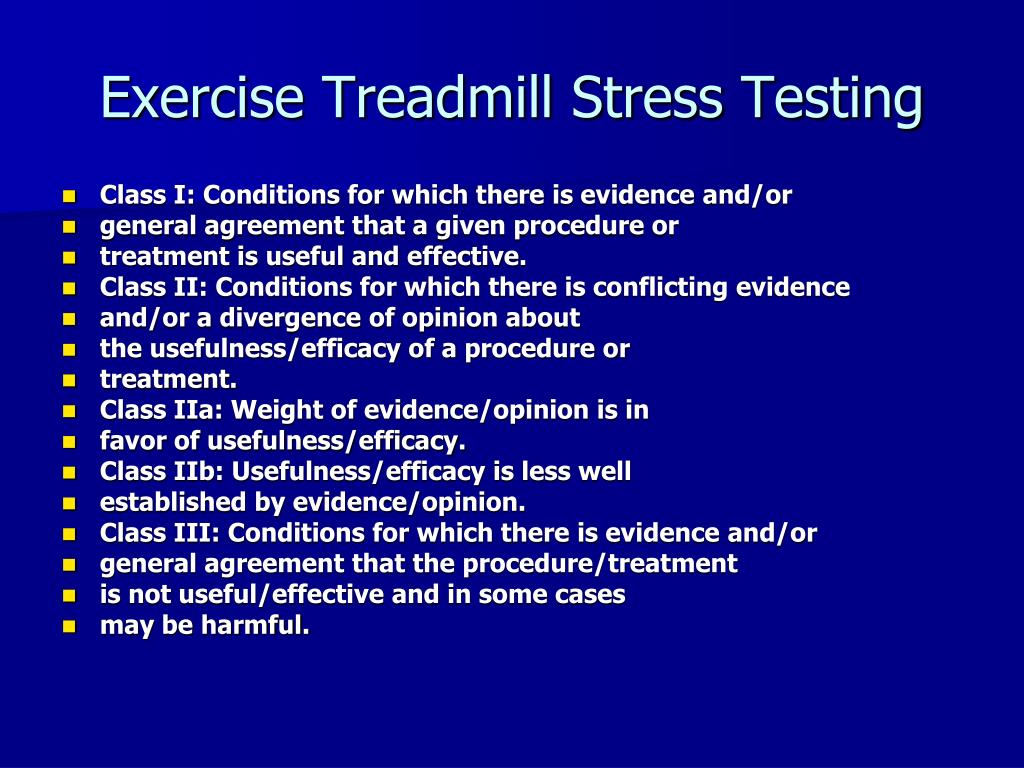 Exercise Treadmill Stress Testing

- Class I: Conditions for which there is evidence and/or
- general agreement that a given procedure or
- treatment is useful and effective.
- Class II: Conditions for which there is conflicting evidence
- and/or a divergence of opinion about
- the usefulness/efficacy of a procedure or
- treatment.
- Class IIa: Weight of evidence/opinion is in
- favor of usefulness/efficacy.
- Class IIb: Usefulness/efficacy is less well
- established by evidence/opinion.
- Class III: Conditions for which there is evidence and/or
- general agreement that the procedure/treatment
- is not useful/effective and in some cases
- may be harmful.